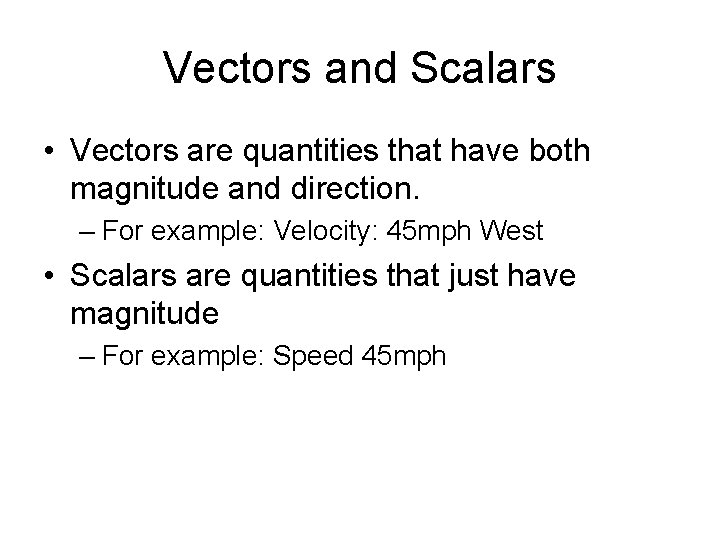 Vectors and Scalars

• Vectors are quantities that have both magnitude and direction.
  – For example: Velocity: 45mph West
• Scalars are quantities that just have magnitude
  – For example: Speed 45mph